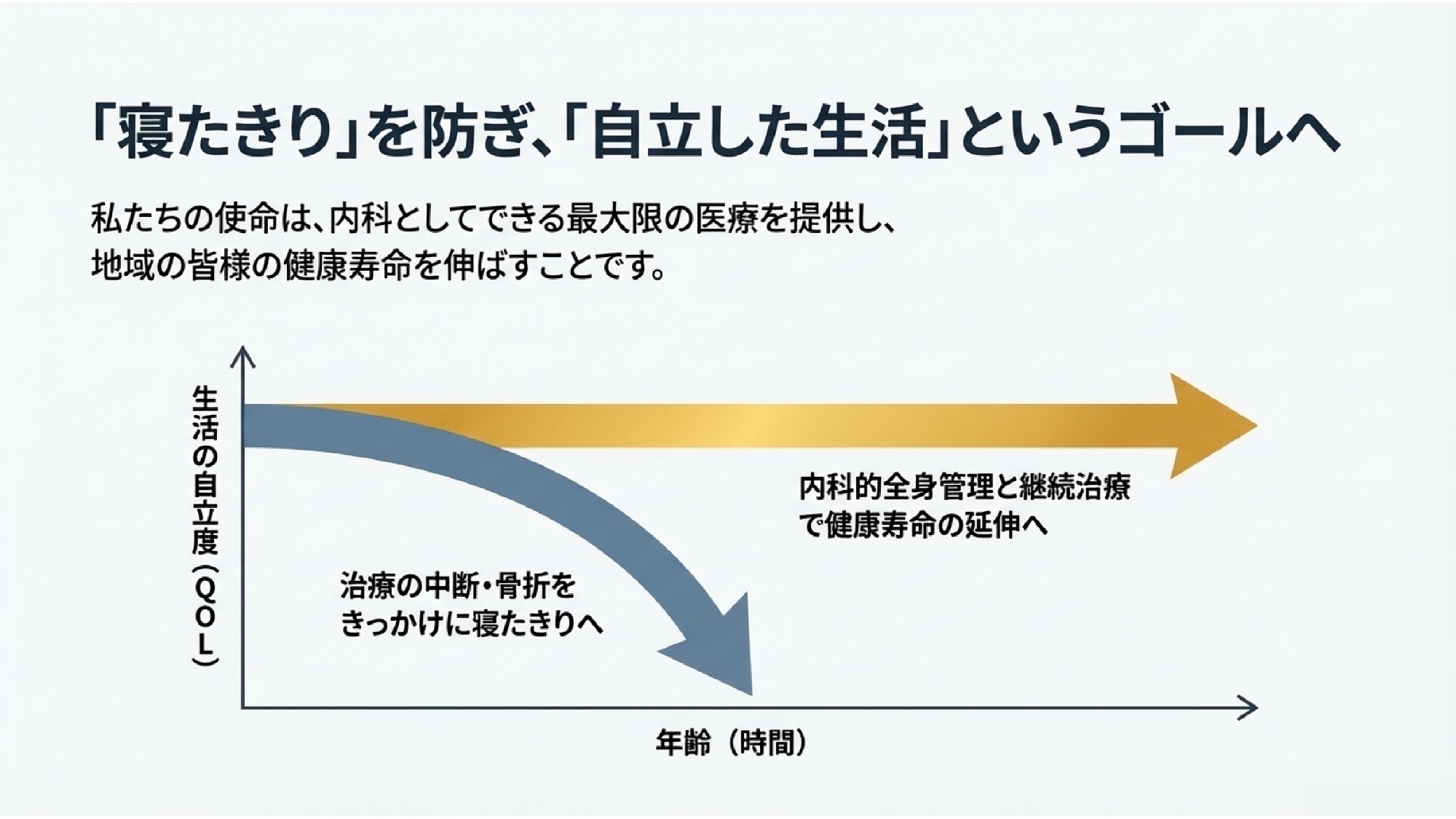 「寝たきり」を防ぎ、「自立した生活」というゴールへ

私たちの使命は、内科としてできる最大限の医療を提供し、地域の皆様の健康寿命を伸ばすことです。

生活の自立度（QOL）

内科的全身管理と継続治療で健康寿命の延伸へ

治療の中断・骨折をきっかけに寝たきりへ

年齢（時間）